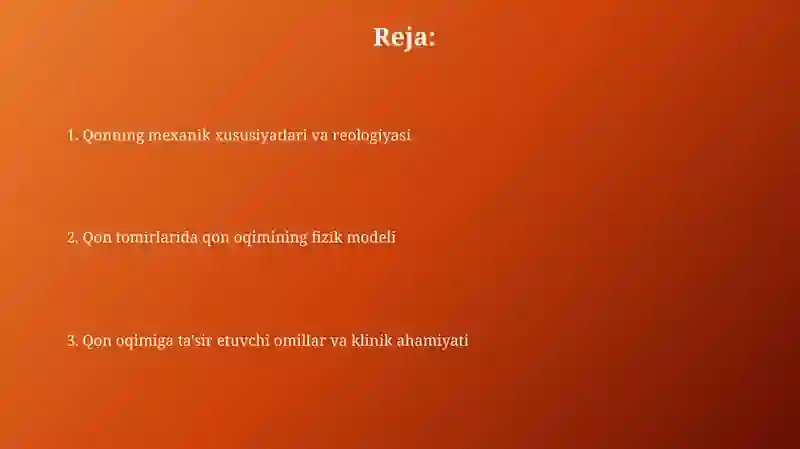 Reja:

1. Qonning mexanik xususiyatlari va reologiyasi

2. Qon tomirlarida qon oqimining fizik modeli

3. Qon oqimiga ta'sir etuvchi omillar va klinik ahamiyati